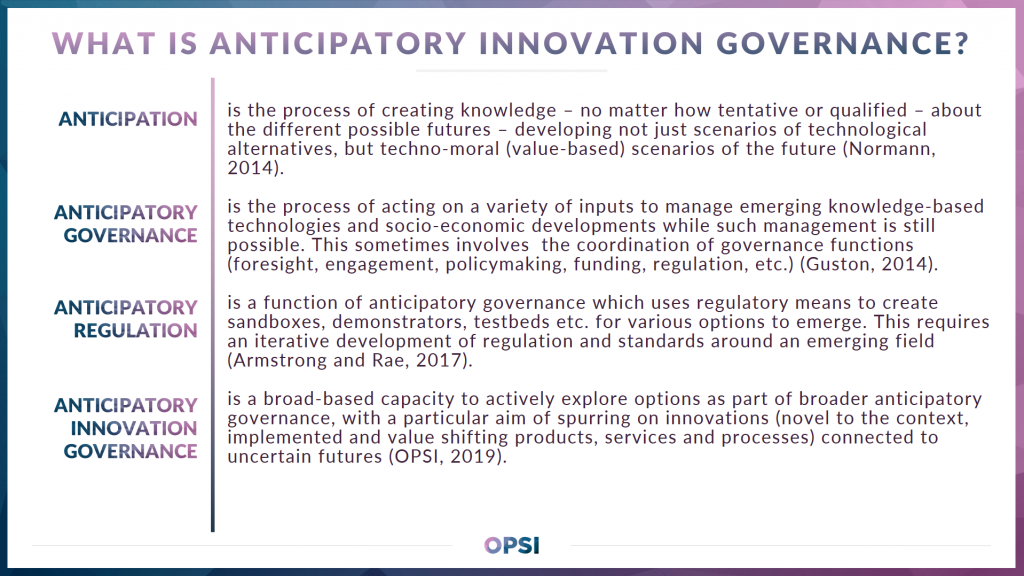 WHAT IS ANTICIPATORY INNOVATION GOVERNANCE?

ANTICIPATION

is the process of creating knowledge – no matter how tentative or qualified – about the different possible futures – developing not just scenarios of technological alternatives, but techno-moral (value-based) scenarios of the future (Normann, 2014).

ANTICIPATORY GOVERNANCE

is the process of acting on a variety of inputs to manage emerging knowledge-based technologies and socio-economic developments while such management is still possible. This sometimes involves the coordination of governance functions (foresight, engagement, policymaking, funding, regulation, etc.) (Guston, 2014).

ANTICIPATORY REGULATION

is a function of anticipatory governance which uses regulatory means to create sandboxes, demonstrators, testbeds etc. for various options to emerge. This requires an iterative development of regulation and standards around an emerging field (Armstrong and Rae, 2017).

ANTICIPATORY INNOVATION GOVERNANCE

is a broad-based capacity to actively explore options as part of broader anticipatory governance, with a particular aim of spurring on innovations (novel to the context, implemented and value shifting products, services and processes) connected to uncertain futures (OPSI, 2019).

OPSI